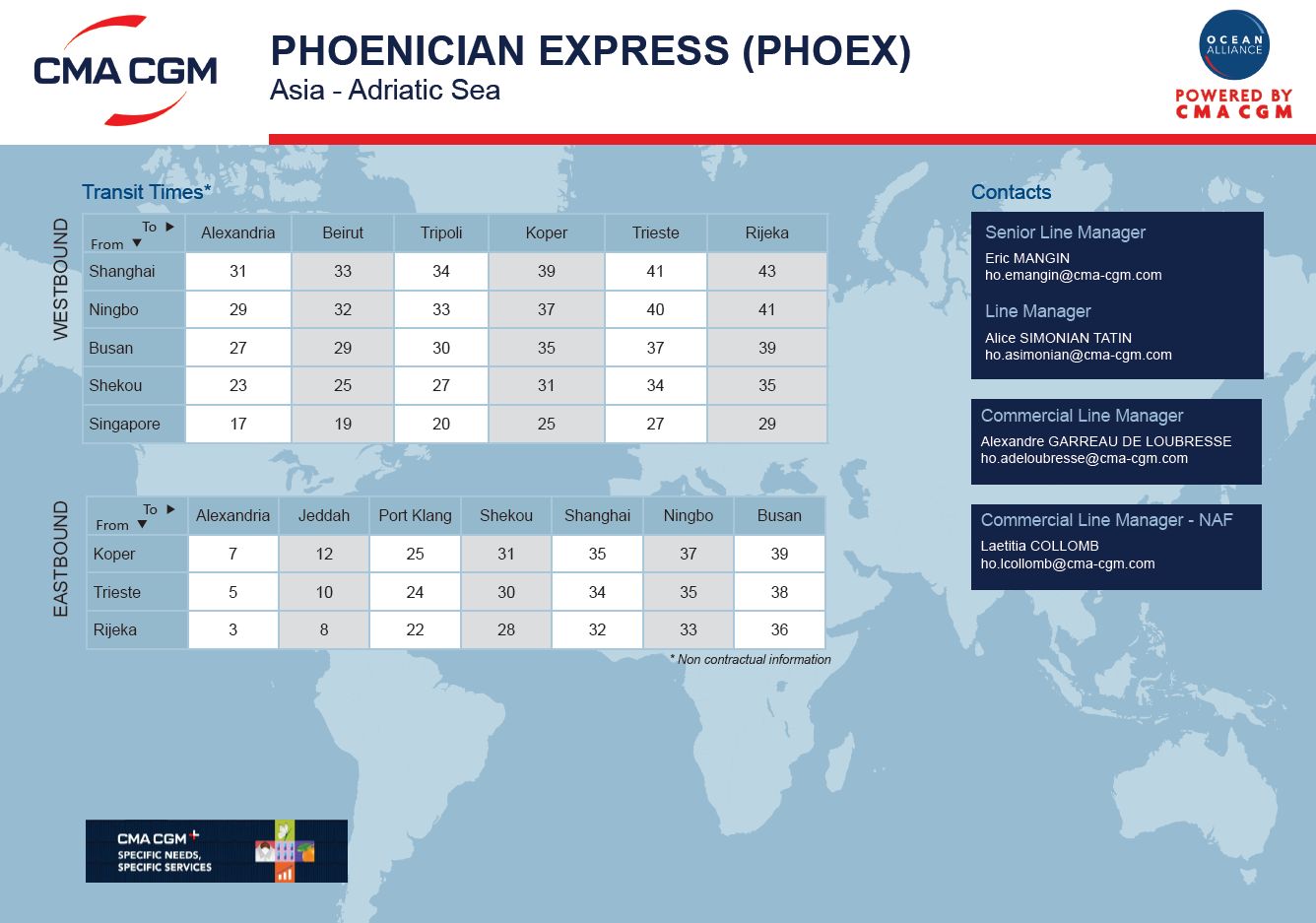 CMA CGM

PHOENICIAN EXPRESS (PHOEX)
Asia - Adriatic Sea

OCEAN ALLIANCE
POWERED BY CMA CGM

Transit Times*

WESTBOUND

| To ▶ From ▼ | Alexandria | Beirut | Tripoli | Koper | Trieste | Rijeka |
|---|---|---|---|---|---|---|
| Shanghai | 31 | 33 | 34 | 39 | 41 | 43 |
| Ningbo | 29 | 32 | 33 | 37 | 40 | 41 |
| Busan | 27 | 29 | 30 | 35 | 37 | 39 |
| Shekou | 23 | 25 | 27 | 31 | 34 | 35 |
| Singapore | 17 | 19 | 20 | 25 | 27 | 29 |

EASTBOUND

| To ▶ From ▼ | Alexandria | Jeddah | Port Klang | Shekou | Shanghai | Ningbo | Busan |
|---|---|---|---|---|---|---|---|
| Koper | 7 | 12 | 25 | 31 | 35 | 37 | 39 |
| Trieste | 5 | 10 | 24 | 30 | 34 | 35 | 38 |
| Rijeka | 3 | 8 | 22 | 28 | 32 | 33 | 36 |

* Non contractual information

Contacts

Senior Line Manager
Eric MANGIN
ho.emangin@cma-cgm.com

Line Manager
Alice SIMONIAN TATIN
ho.asimonian@cma-cgm.com

Commercial Line Manager
Alexandre GARREAU DE LOUBRESSE
ho.adeloubresse@cma-cgm.com

Commercial Line Manager - NAF
Laetitia COLLOMB
ho.lcollomb@cma-cgm.com

CMA CGM +
SPECIFIC NEEDS,
SPECIFIC SERVICES